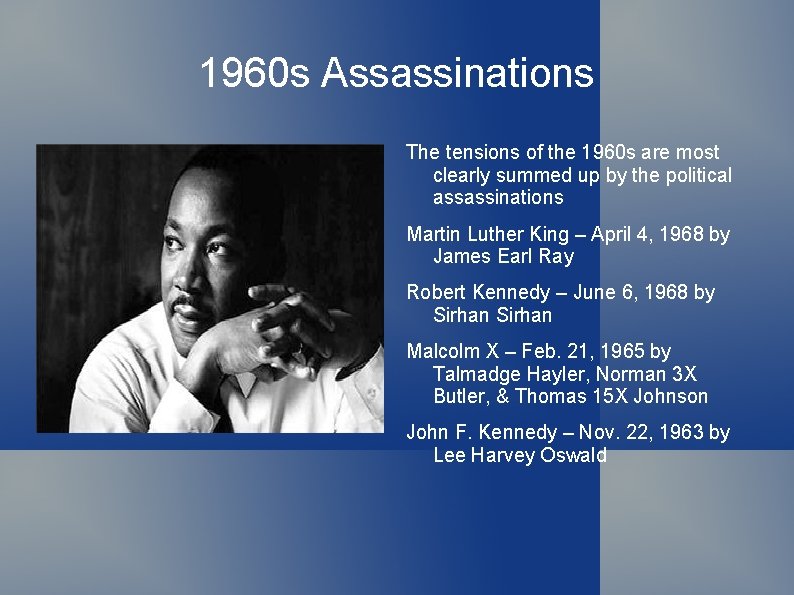 1960s Assassinations

The tensions of the 1960s are most clearly summed up by the political assassinations

Martin Luther King – April 4, 1968 by James Earl Ray

Robert Kennedy – June 6, 1968 by Sirhan Sirhan

Malcolm X – Feb. 21, 1965 by Talmadge Hayler, Norman 3X Butler, & Thomas 15X Johnson

John F. Kennedy – Nov. 22, 1963 by Lee Harvey Oswald